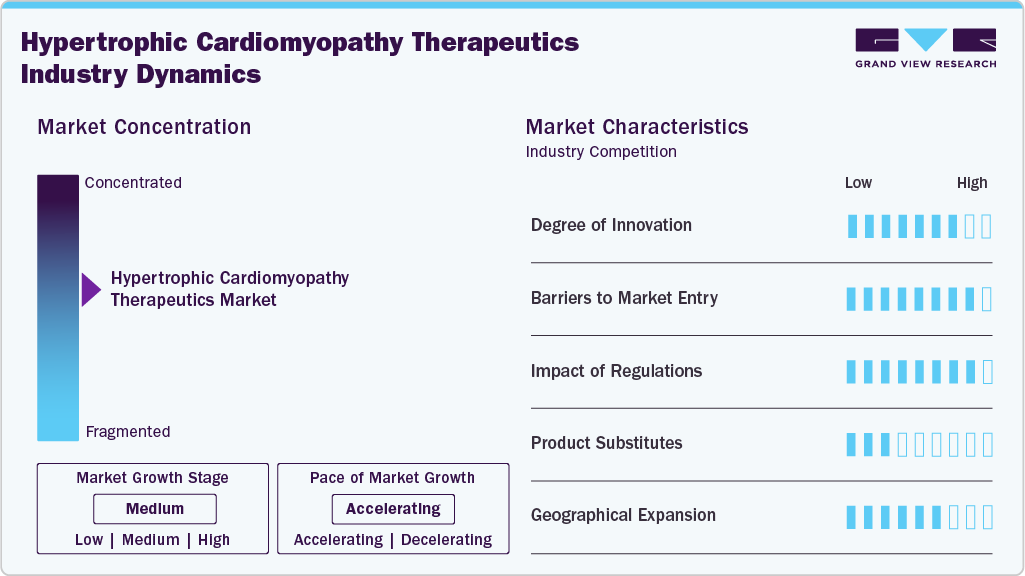 Hypertrophic Cardiomyopathy Therapeutics Industry Dynamics

GRAND VIEW RESEARCH

Market Concentration

Concentrated

Hypertrophic Cardiomyopathy Therapeutics Market

Fragmented

Market Growth Stage

Medium

Low | Medium | High

Pace of Market Growth

Accelerating

Accelerating | Decelerating

Market Characteristics

Industry Competition

Low High

Degree of Innovation

Barriers to Market Entry

Impact of Regulations

Product Substitutes

Geographical Expansion